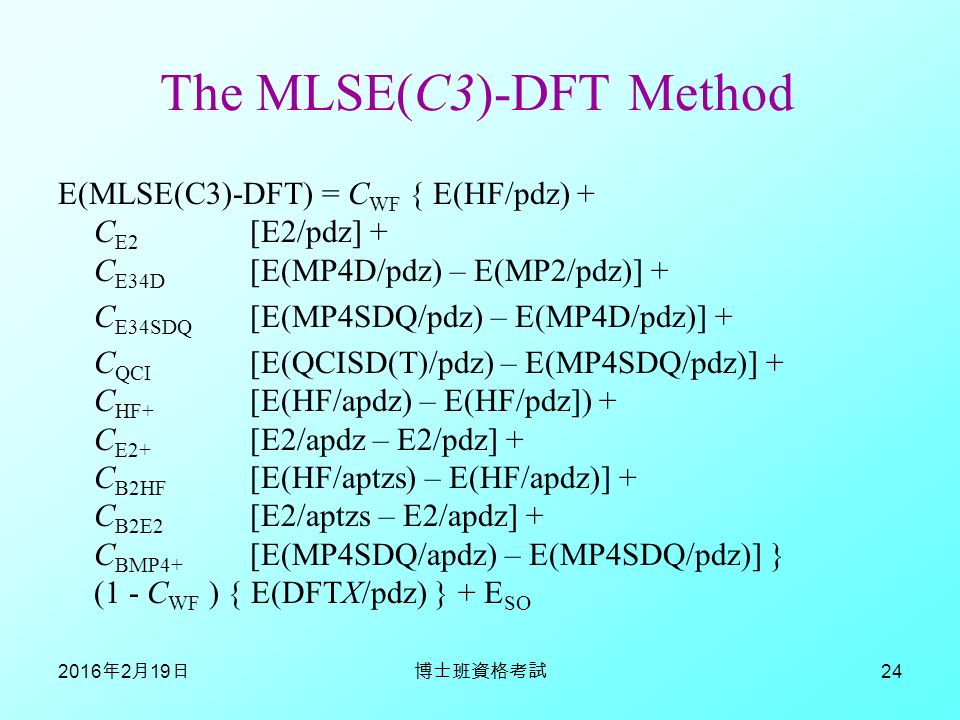 The MLSE($C3$)-DFT Method

E(MLSE(C3)-DFT) = $C_{WF}$ { E(HF/pdz) +
$C_{E2}$ [E2/pdz] +
$C_{E34D}$ [E(MP4D/pdz) – E(MP2/pdz)] +
$C_{E34SDQ}$ [E(MP4SDQ/pdz) – E(MP4D/pdz)] +
$C_{QCI}$ [E(QCISD(T)/pdz) – E(MP4SDQ/pdz)] +
$C_{HF+}$ [E(HF/apdz) – E(HF/pdz]) +
$C_{E2+}$ [E2/apdz – E2/pdz] +
$C_{B2HF}$ [E(HF/aptzs) – E(HF/apdz)] +
$C_{B2E2}$ [E2/aptzs – E2/apdz] +
$C_{BMP4+}$ [E(MP4SDQ/apdz) – E(MP4SDQ/pdz)] }
(1 - $C_{WF}$ ) { E(DFT$X$/pdz) } + $E_{SO}$

2016年2月19日

博士班資格考試

24